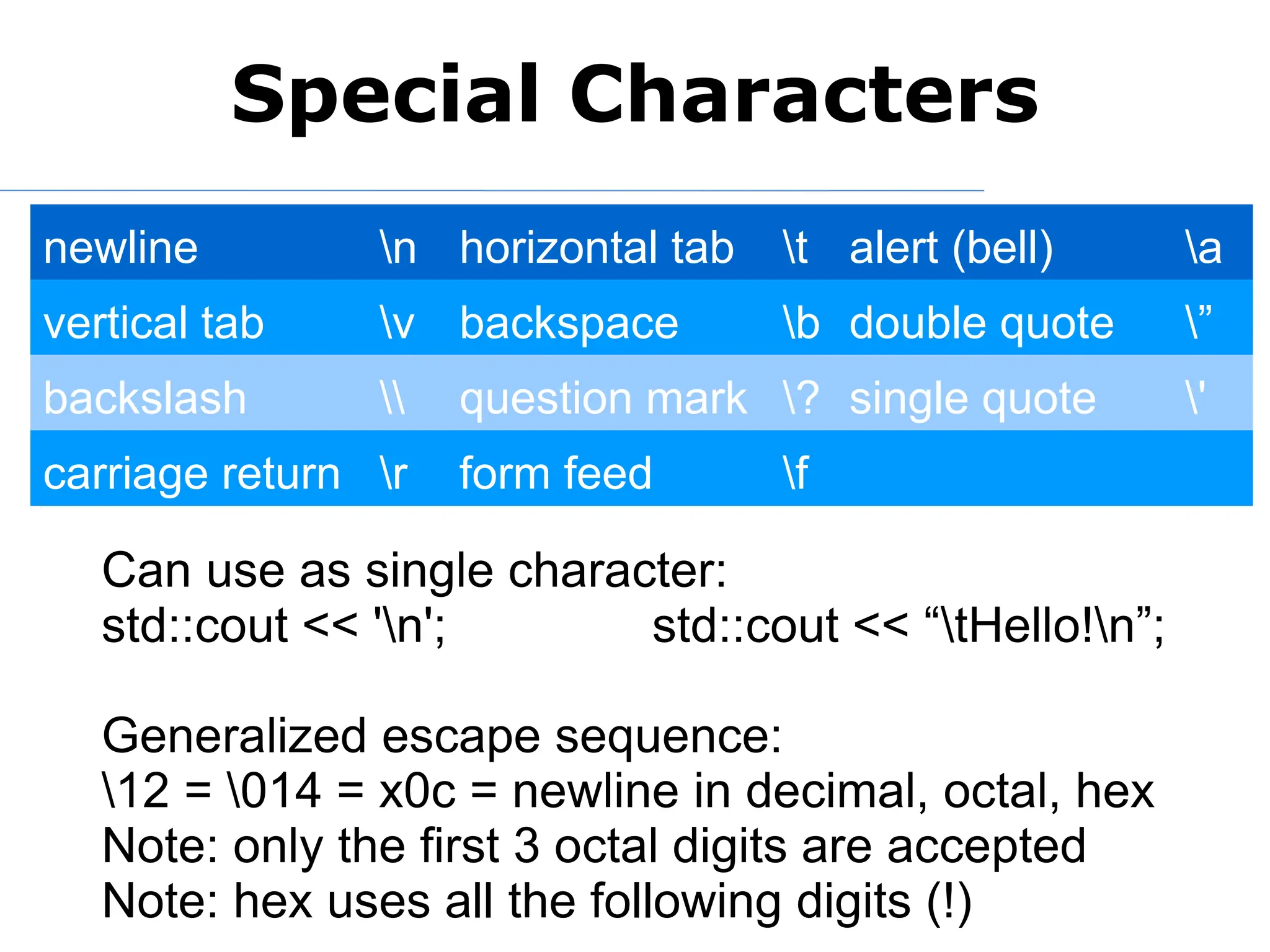 Special Characters

| newline | \n | horizontal tab | \t | alert (bell) | \a |
|---|---|---|---|---|---|
| vertical tab | \v | backspace | \b | double quote | \” |
| backslash | \\ | question mark | \? | single quote | \' |
| carriage return | \r | form feed | \f | | |

Can use as single character:
std::cout << '\n'; std::cout << “\tHello!\n”;

Generalized escape sequence:
\12 = \014 = x0c = newline in decimal, octal, hex
Note: only the first 3 octal digits are accepted
Note: hex uses all the following digits (!)